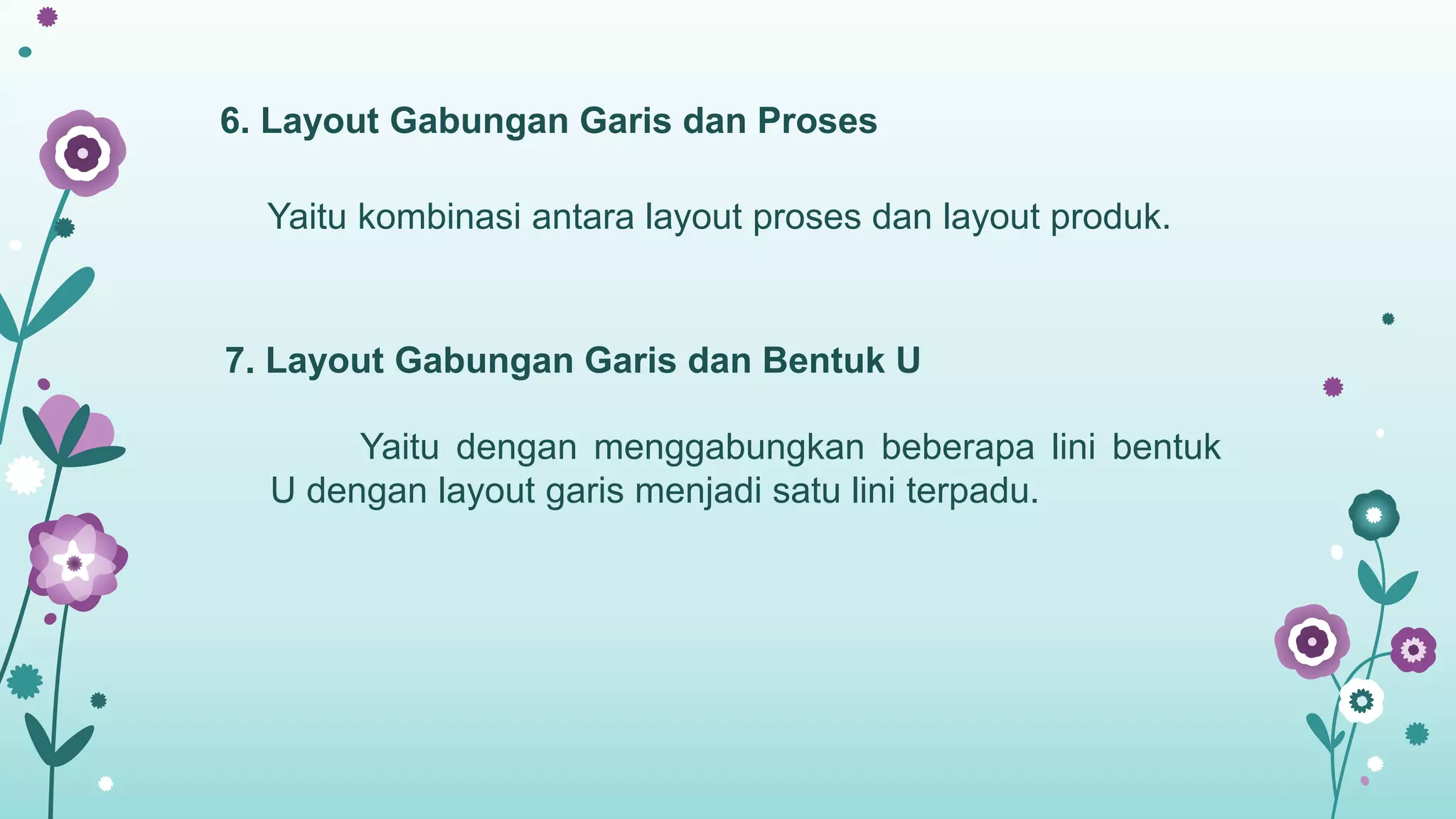 6. Layout Gabungan Garis dan Proses

Yaitu kombinasi antara layout proses dan layout produk.

7. Layout Gabungan Garis dan Bentuk U

Yaitu dengan menggabungkan beberapa lini bentuk U dengan layout garis menjadi satu lini terpadu.